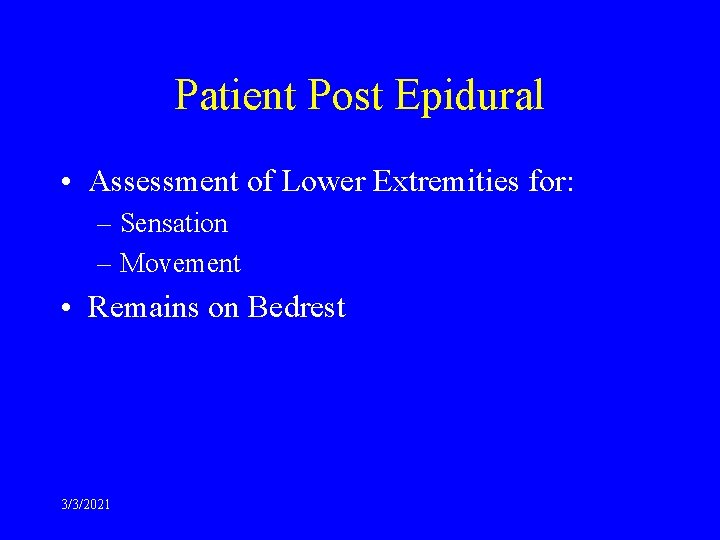 Patient Post Epidural

• Assessment of Lower Extremities for:
– Sensation
– Movement
• Remains on Bedrest

3/3/2021